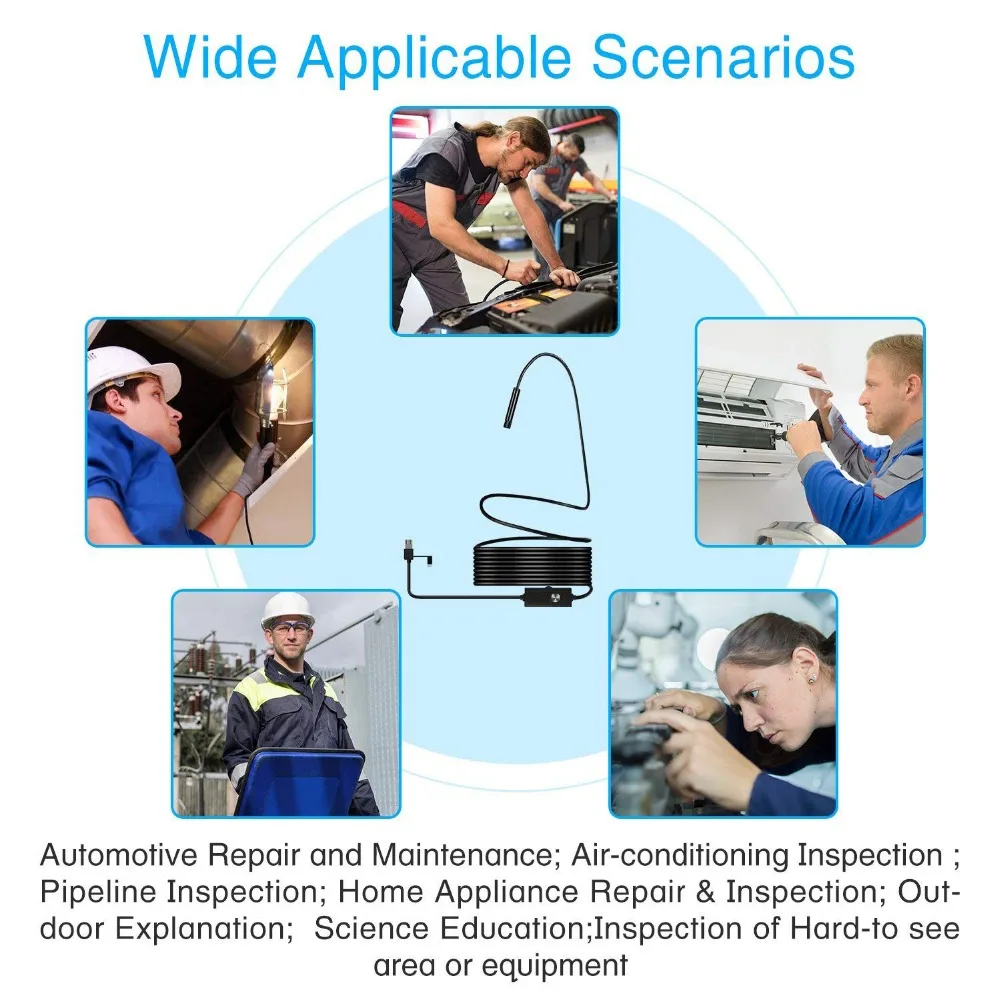 Wide Applicable Scenarios

Automotive Repair and Maintenance; Air-conditioning Inspection ; Pipeline Inspection; Home Appliance Repair & Inspection; Outdoor Explanation; Science Education;Inspection of Hard-to see area or equipment